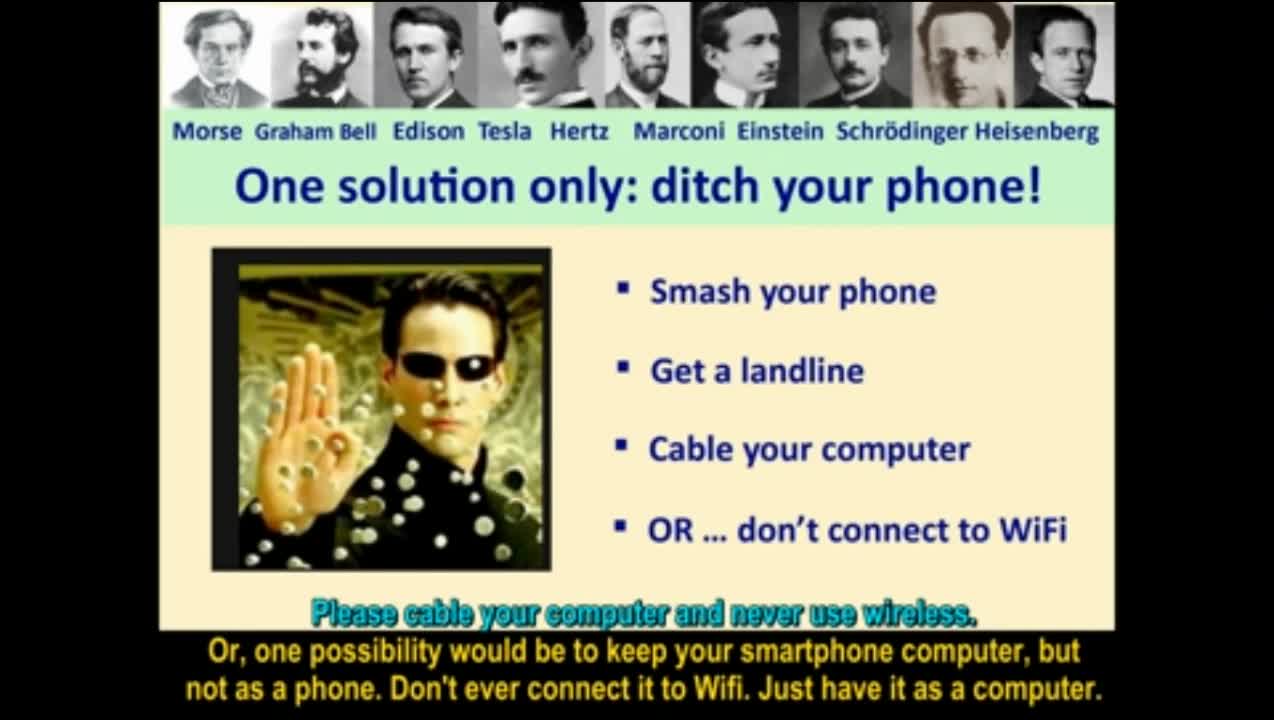 Morse Graham Bell Edison Tesla Hertz Marconi Einstein Schrödinger Heisenberg

One solution only: ditch your phone!

▪ Smash your phone

▪ Get a landline

▪ Cable your computer

▪ OR … don't connect to WiFi

Please cable your computer and never use wireless.

Or, one possibility would be to keep your smartphone computer, but not as a phone. Don't ever connect it to Wifi. Just have it as a computer.